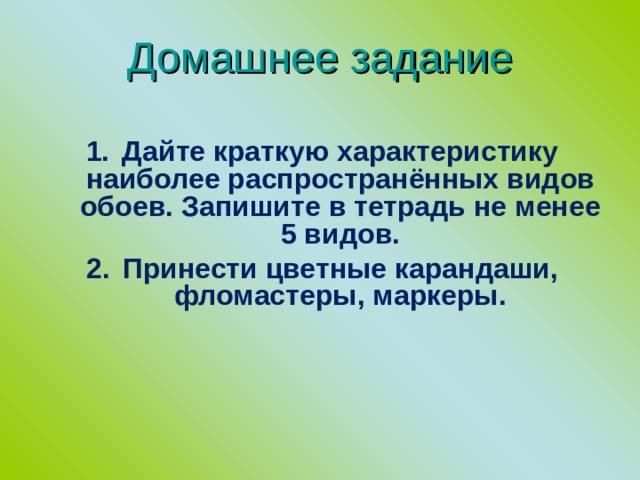 Домашнее задание

1. Дайте краткую характеристику наиболее распространённых видов обоев. Запишите в тетрадь не менее 5 видов.

2. Принести цветные карандаши, фломастеры, маркеры.